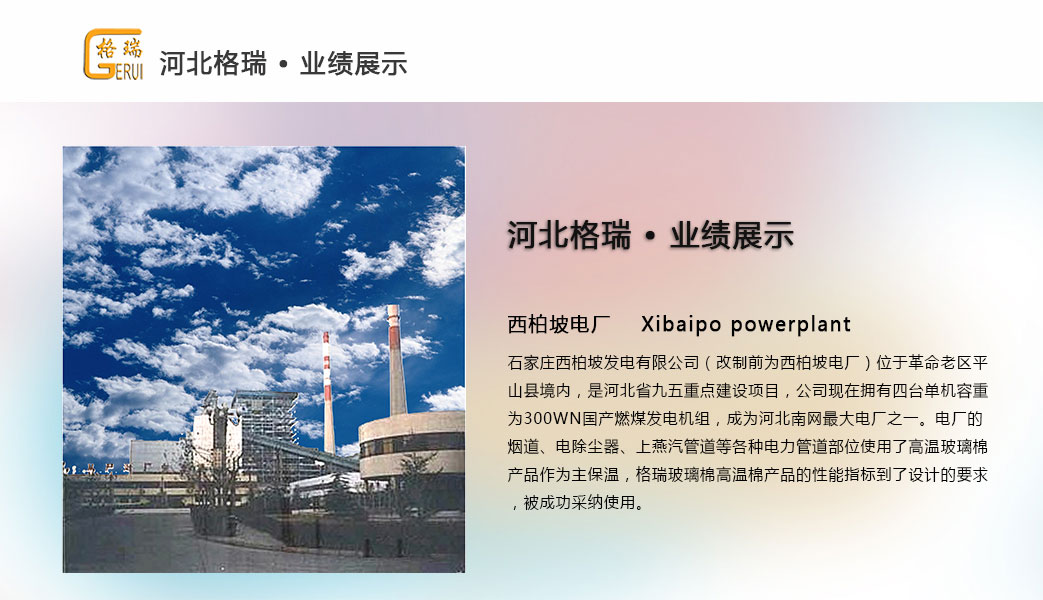 格瑞
GERUI
河北格瑞 • 业绩展示

河北格瑞 • 业绩展示

西柏坡电厂 Xibaipo powerplant

石家庄西柏坡发电有限公司（改制前为西柏坡电厂）位于革命老区平山县境内，是河北省九五重点建设项目，公司现在拥有四台单机容重为300WN国产燃煤发电机组，成为河北南网最大电厂之一。电厂的烟道、电除尘器、上燕汽管道等各种电力管道部位使用了高温玻璃棉产品作为主保温，格瑞玻璃棉高温棉产品的性能指标到了设计的要求，被成功采纳使用。